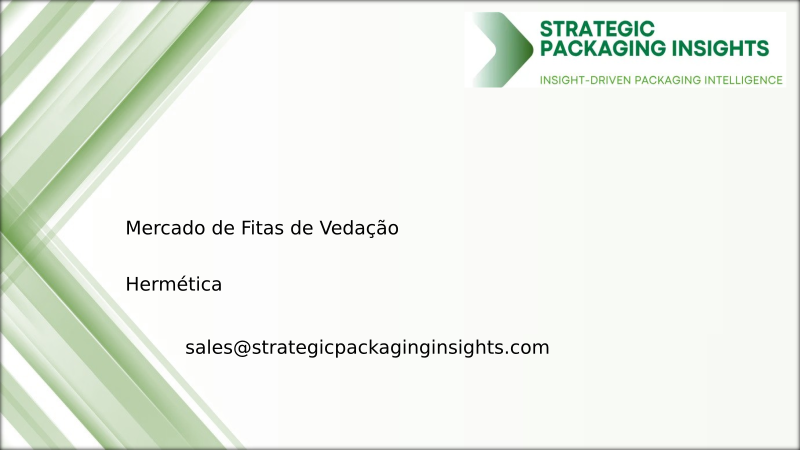 STRATEGIC PACKAGING INSIGHTS
INSIGHT-DRIVEN PACKAGING INTELLIGENCE

Mercado de Fitas de Vedação

Hermética

sales@strategicpackaginginsights.com